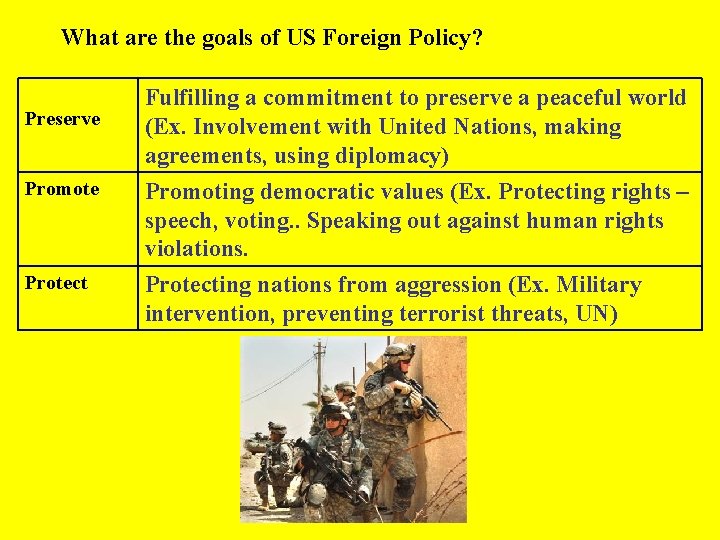 What are the goals of US Foreign Policy?

| Preserve | Fulfilling a commitment to preserve a peaceful world (Ex. Involvement with United Nations, making agreements, using diplomacy) |
|---|---|
| Promote | Promoting democratic values (Ex. Protecting rights – speech, voting.. Speaking out against human rights violations. |
| Protect | Protecting nations from aggression (Ex. Military intervention, preventing terrorist threats, UN) |